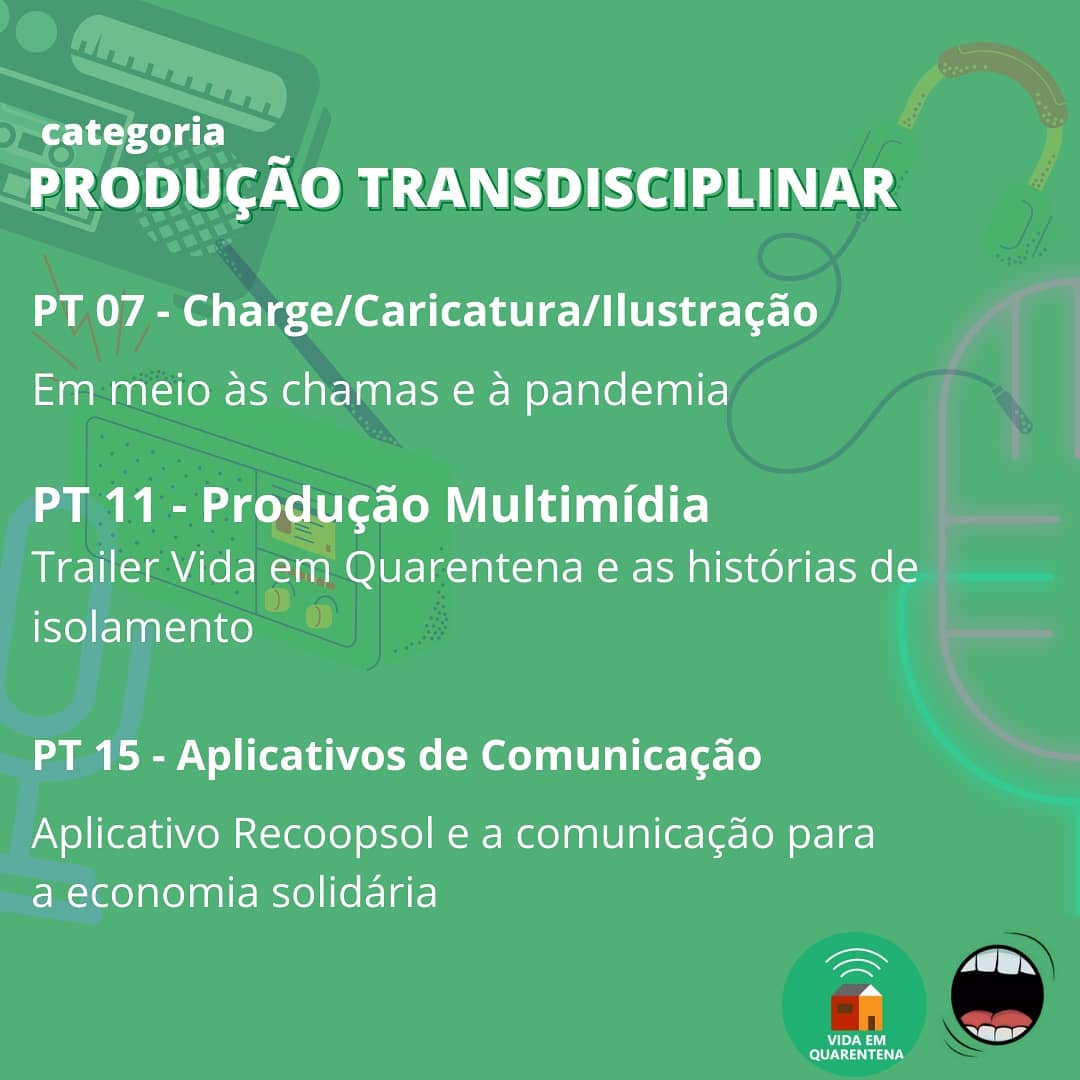 categoria
PRODUÇÃO TRANSDISCIPLINAR

PT 07 - Charge/Caricatura/Ilustração

Em meio às chamas e à pandemia

PT 11 - Produção Multimídia

Trailer Vida em Quarentena e as histórias de isolamento

PT 15 - Aplicativos de Comunicação

Aplicativo Recoopsol e a comunicação para a economia solidária

VIDA EM QUARENTENA